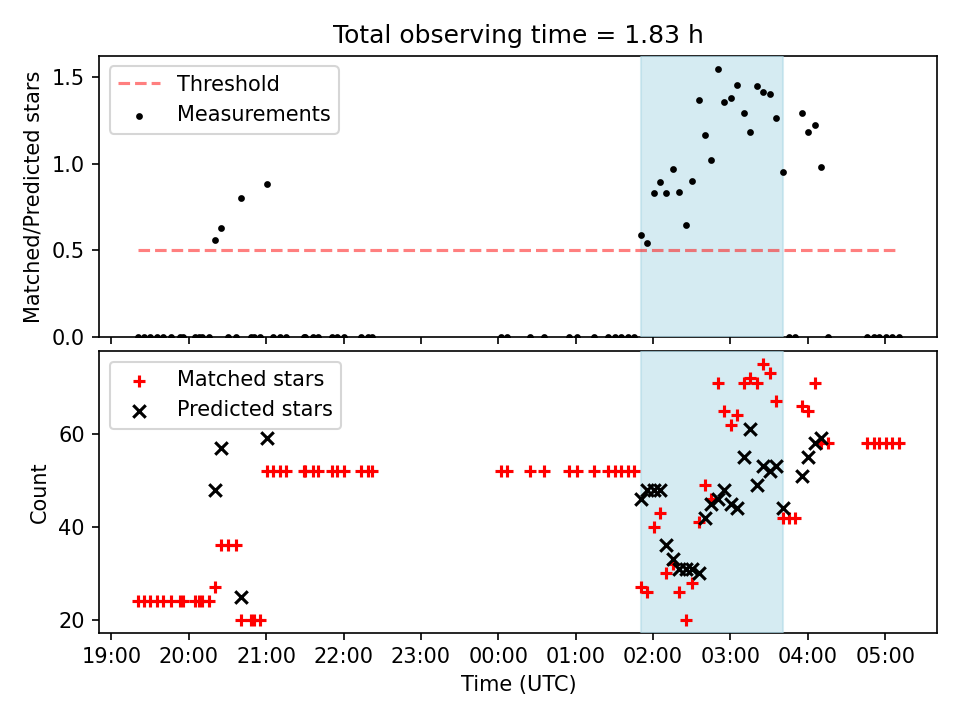 Total observing time = 1.83 h

Threshold
Measurements

Matched/Predicted stars

1.5
1.0
0.5
0.0

Matched stars
Predicted stars

Count

60
40
20

19:00 20:00 21:00 22:00 23:00 00:00 01:00 02:00 03:00 04:00 05:00

Time (UTC)